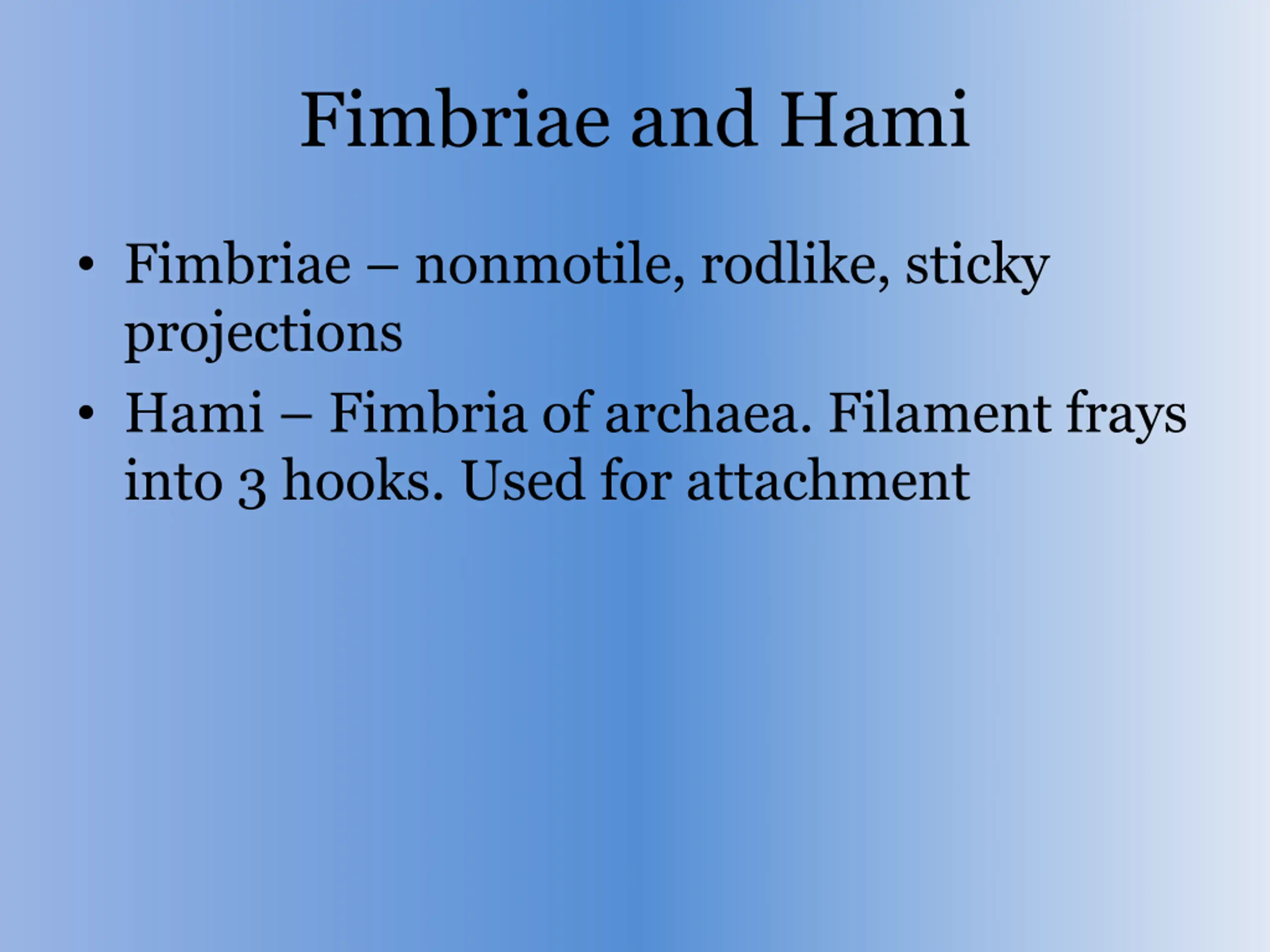 Fimbriae and Hami

• Fimbriae – nonmotile, rodlike, sticky projections
• Hami – Fimbria of archaea. Filament frays into 3 hooks. Used for attachment